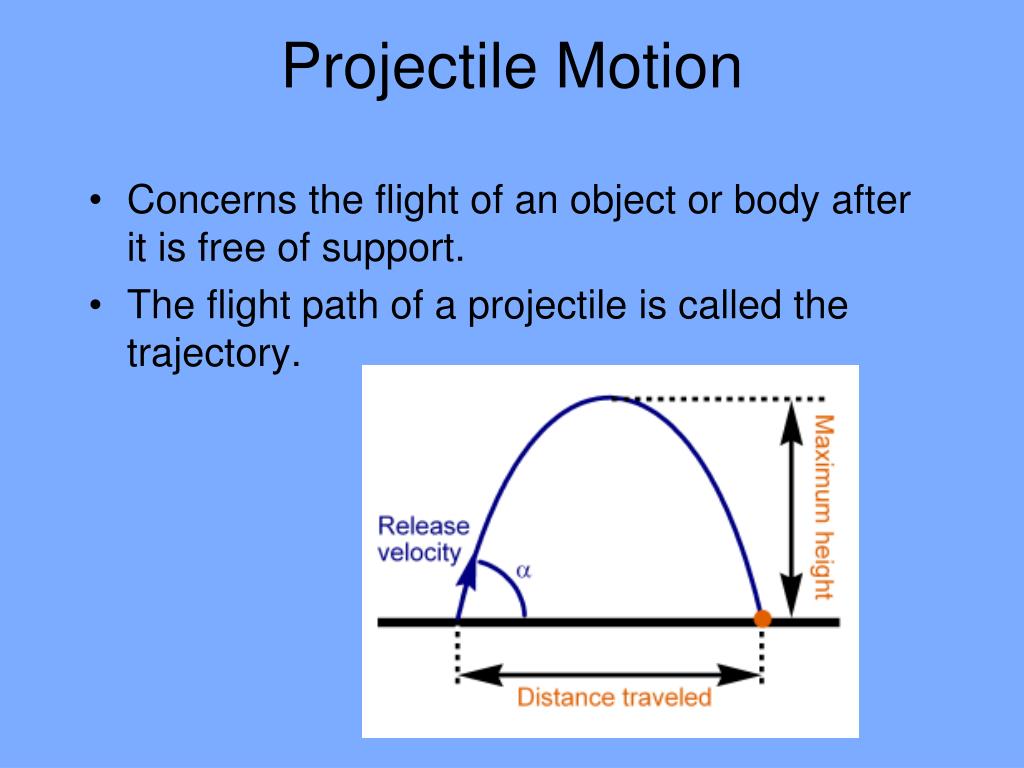 Projectile Motion

• Concerns the flight of an object or body after it is free of support.
• The flight path of a projectile is called the trajectory.

Release velocity

$\alpha$

Maximum height

Distance traveled